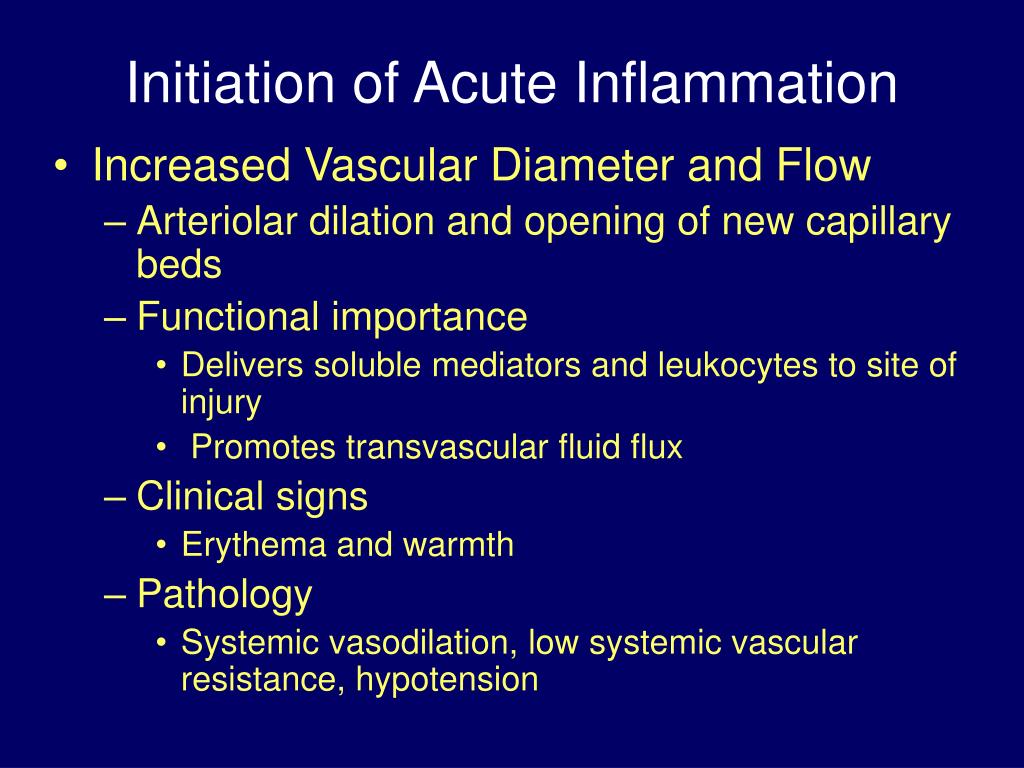 Initiation of Acute Inflammation

• Increased Vascular Diameter and Flow
  – Arteriolar dilation and opening of new capillary beds
  – Functional importance
    • Delivers soluble mediators and leukocytes to site of injury
    • Promotes transvascular fluid flux
  – Clinical signs
    • Erythema and warmth
  – Pathology
    • Systemic vasodilation, low systemic vascular resistance, hypotension